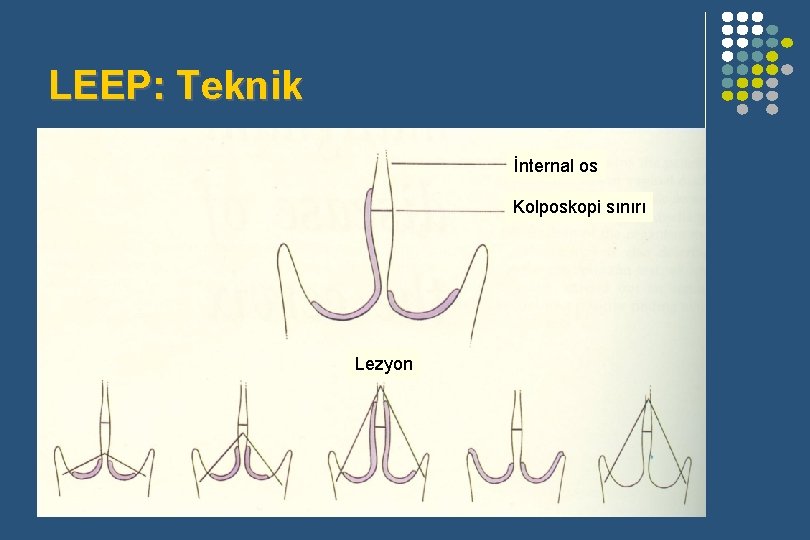 LEEP: Teknik

İnternal os

Kolposkopi sınırı

Lezyon